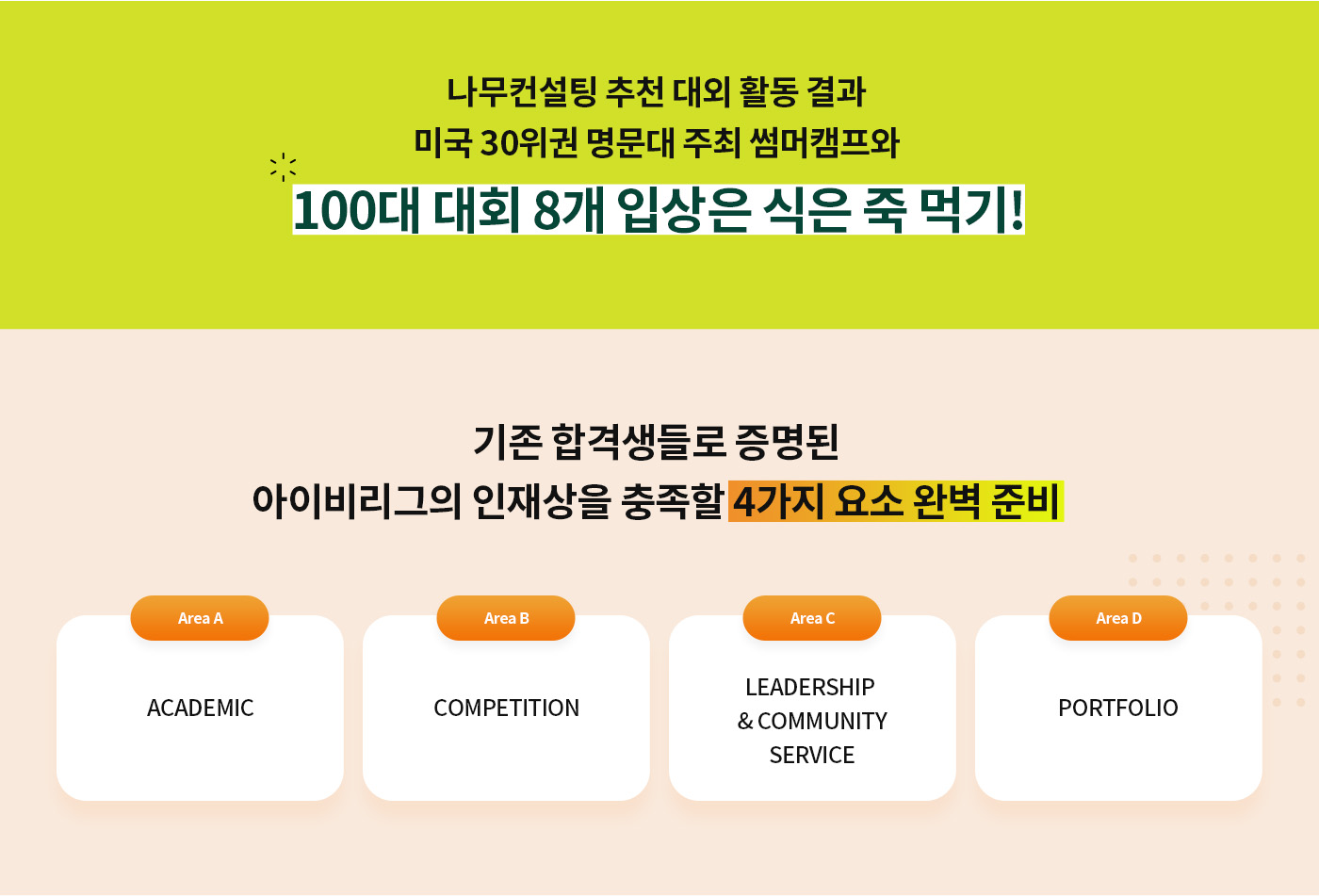 나무컨설팅 추천 대외 활동 결과
미국 30위권 명문대 주최 썸머캠프와
100대 대회 8개 입상은 식은 죽 먹기!

기존 합격생들로 증명된
아이비리그의 인재상을 충족할 4가지 요소 완벽 준비

Area A
ACADEMIC

Area B
COMPETITION

Area C
LEADERSHIP & COMMUNITY SERVICE

Area D
PORTFOLIO